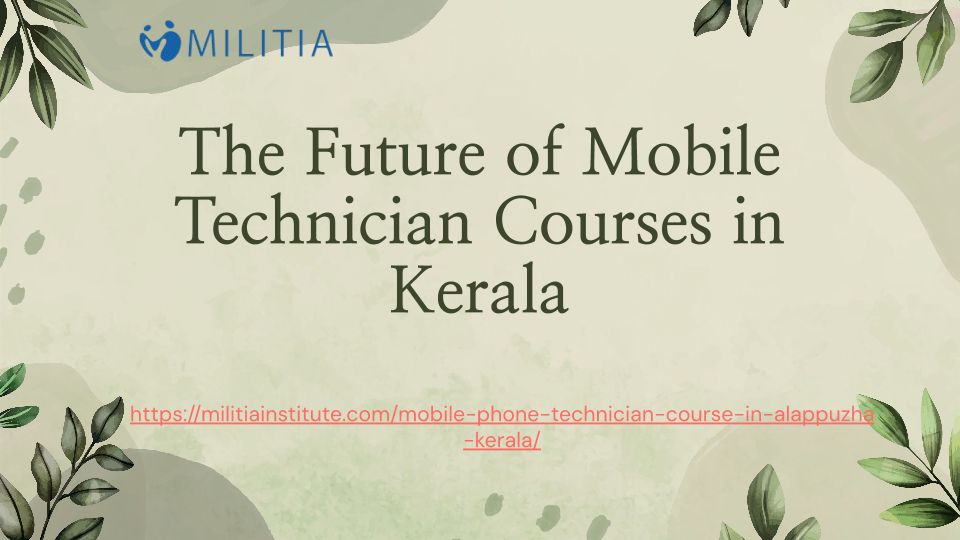 MILITIA

The Future of Mobile Technician Courses in Kerala

https://militiainstitute.com/mobile-phone-technician-course-in-alappuzha-kerala/